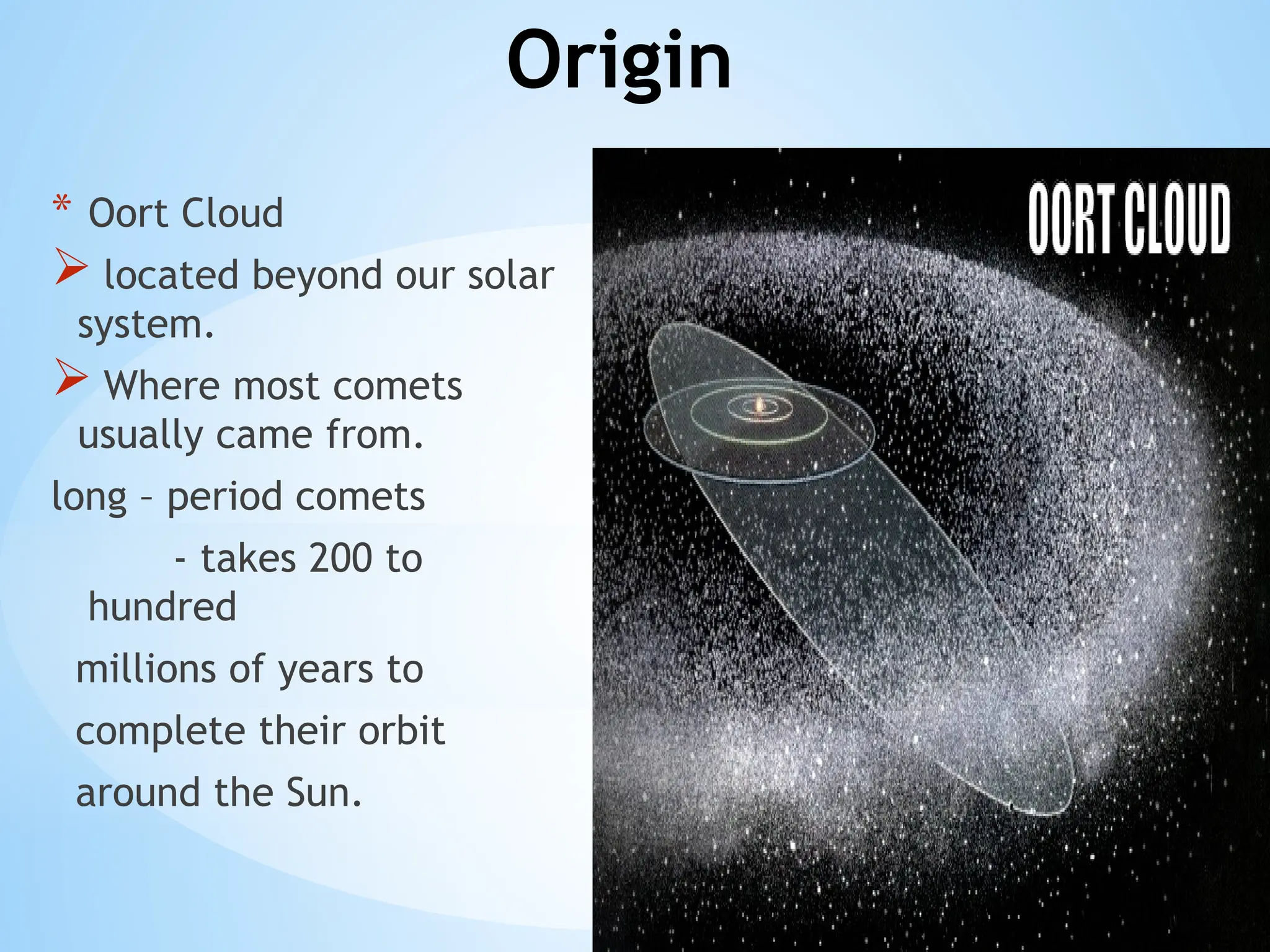 Origin

* Oort Cloud

➢ located beyond our solar system.

➢ Where most comets usually came from.

long – period comets

- takes 200 to hundred

millions of years to

complete their orbit

around the Sun.

OORT CLOUD